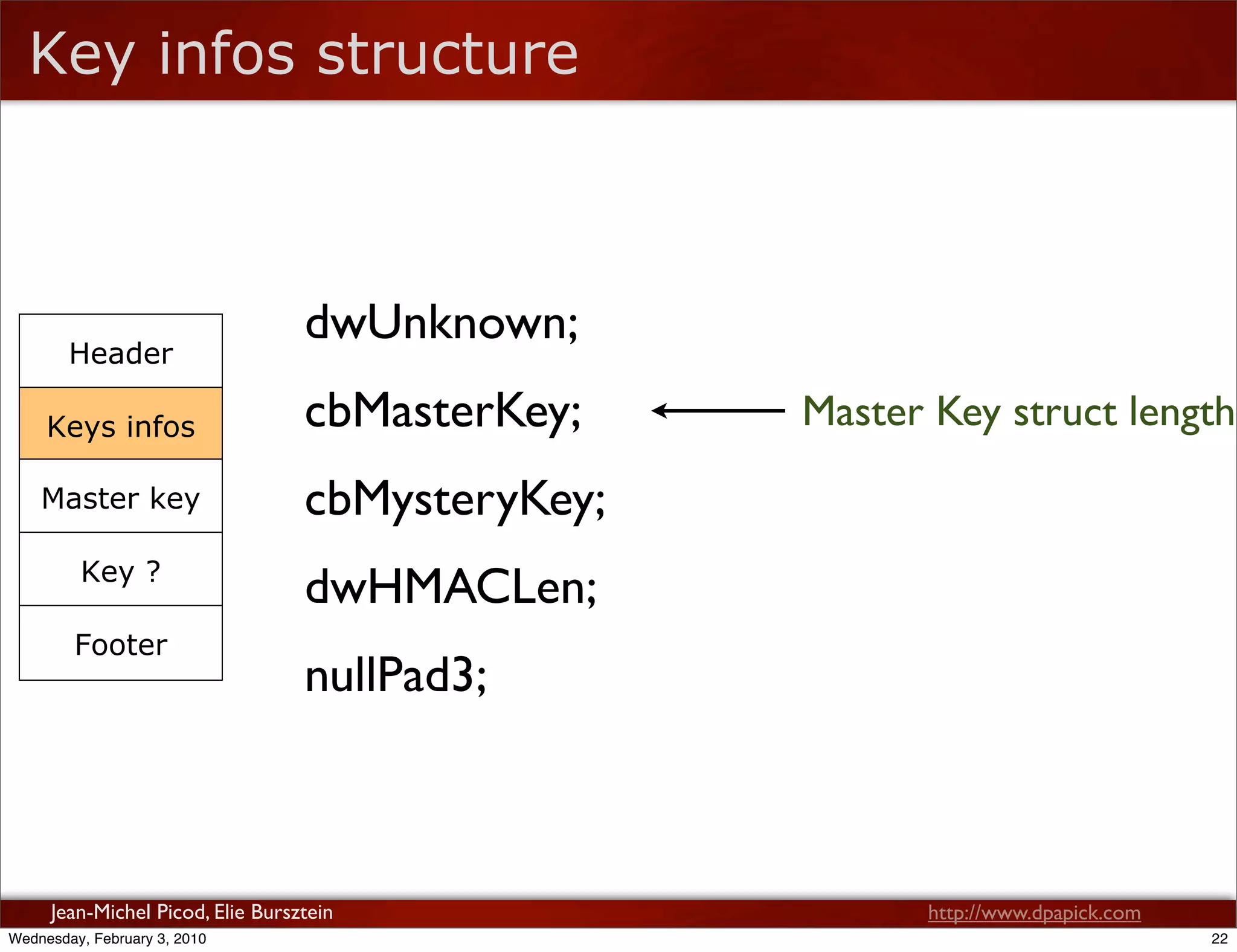 Key infos structure

Header

Keys infos

Master key

Key ?

Footer

dwUnknown;

cbMasterKey;

Master Key struct length

cbMysteryKey;

dwHMACLen;

nullPad3;

Jean-Michel Picod, Elie Bursztein

http://www.dpapick.com

Wednesday, February 3, 2010

22